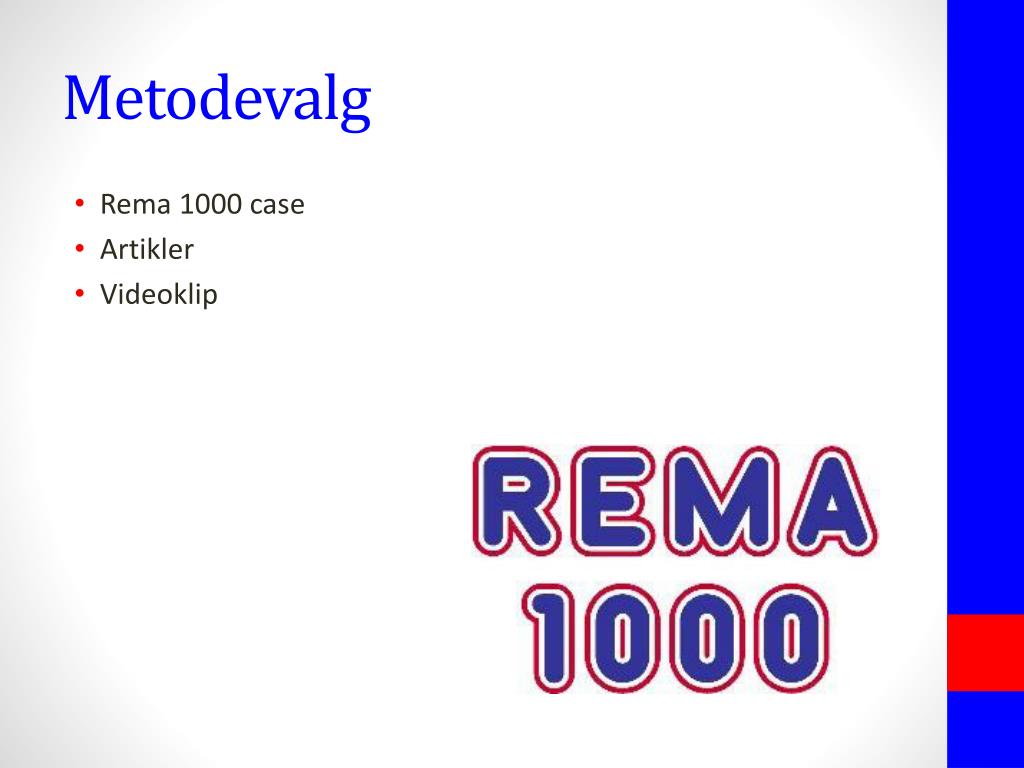 Metodevalg

• Rema 1000 case
• Artikler
• Videoklip

REMA
1000